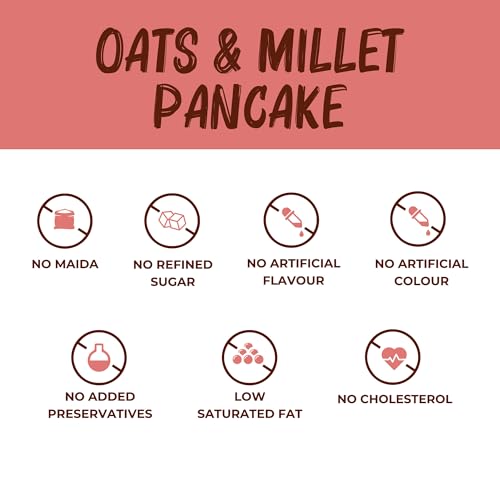 OATS & MILLET PANCAKE

NO MAIDA

NO REFINED SUGAR

NO ARTIFICIAL FLAVOUR

NO ARTIFICIAL COLOUR

NO ADDED PRESERVATIVES

LOW SATURATED FAT

NO CHOLESTEROL